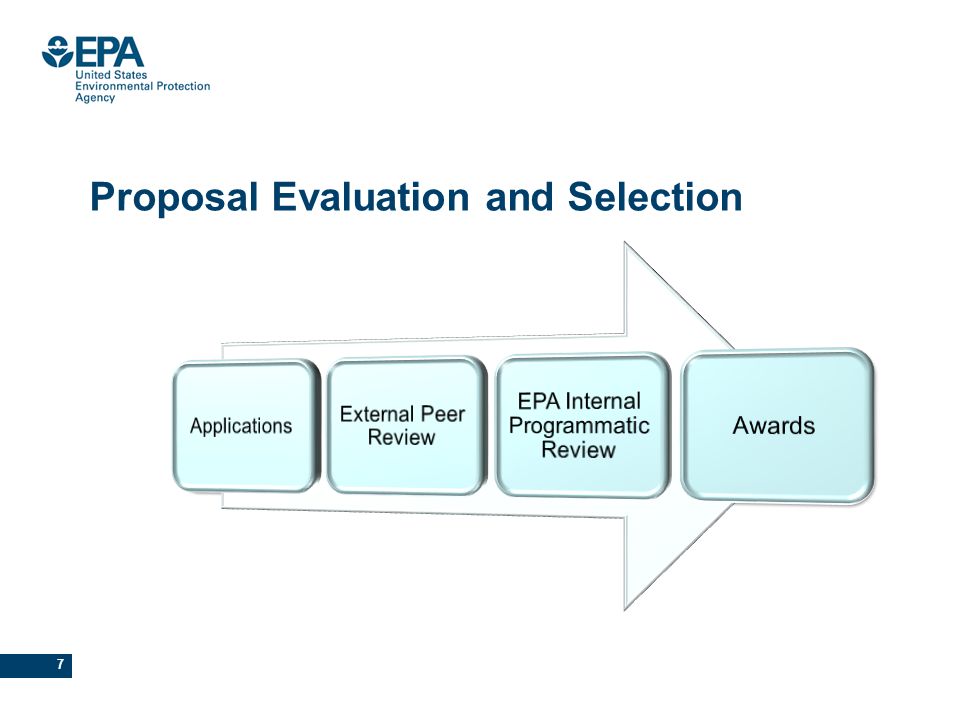 EPA
United States
Environmental Protection
Agency

Proposal Evaluation and Selection

Applications

External Peer Review

EPA Internal Programmatic Review

Awards

7